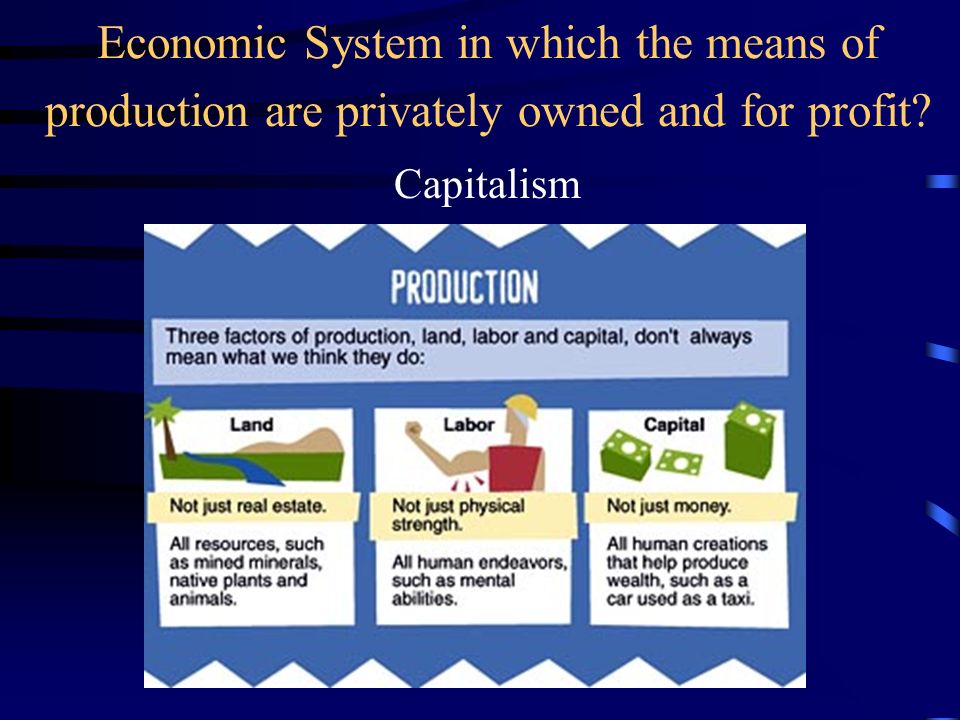 Economic System in which the means of production are privately owned and for profit?

Capitalism

PRODUCTION

Three factors of production, land, labor and capital, don't always mean what we think they do:

Land

Not just real estate.

All resources, such as mined minerals, native plants and animals.

Labor

Not just physical strength.

All human endeavors, such as mental abilities.

Capital

Not just money.

All human creations that help produce wealth, such as a car used as a taxi.